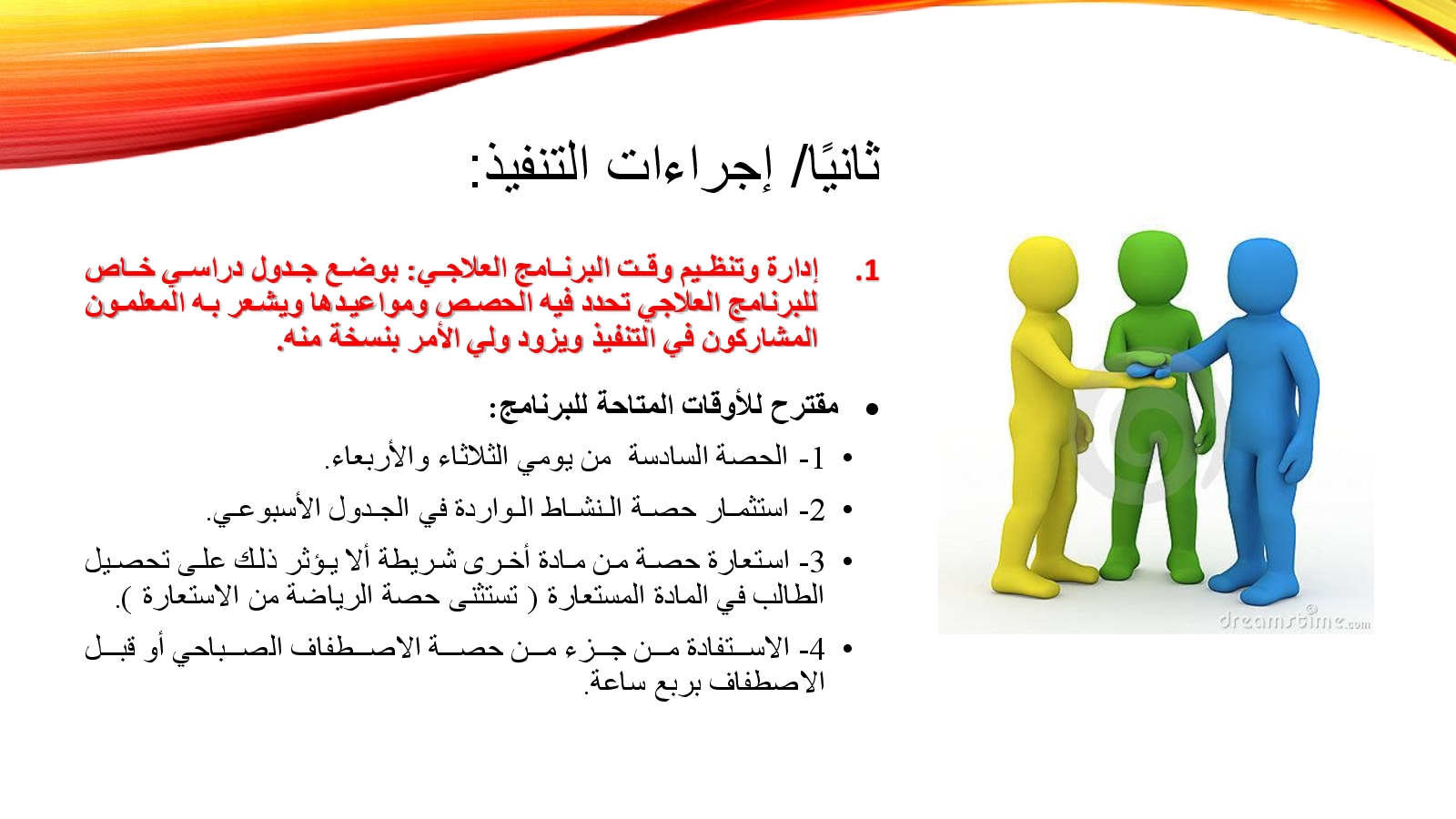 ثانيًا/ إجراءات التنفيذ:

1. إدارة وتنظيم وقت البرنامج العلاجي: بوضع جدول دراسي خاص للبرنامج العلاجي تحدد فيه الحصص ومواعيدها ويشعر به المعلمون المشاركون في التنفيذ ويزود ولي الأمر بنسخة منه.

• مقترح للأوقات المتاحة للبرنامج:

• 1- الحصة السادسة من يومي الثلاثاء والأربعاء.

• 2- استثمار حصة النشاط الواردة في الجدول الأسبوعي.

• 3- استعارة حصة من مادة أخرى شريطة ألا يؤثر ذلك على تحصيل الطالب في المادة المستعارة ( تستثنى حصة الرياضة من الاستعارة ).

• 4- الاستفادة من جزء من حصة الاصطفاف الصباحي أو قبل الاصطفاف بربع ساعة.

dreamstime.com